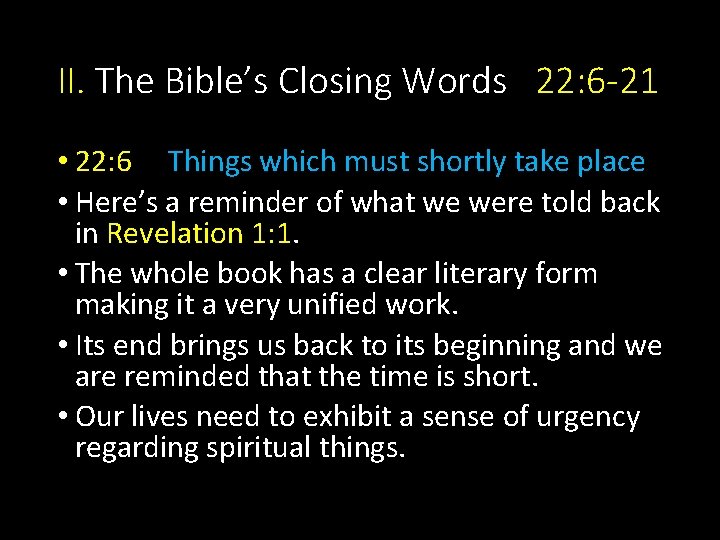 II. The Bible's Closing Words 22:6-21

• 22:6 Things which must shortly take place
• Here's a reminder of what we were told back in Revelation 1:1.
• The whole book has a clear literary form making it a very unified work.
• Its end brings us back to its beginning and we are reminded that the time is short.
• Our lives need to exhibit a sense of urgency regarding spiritual things.